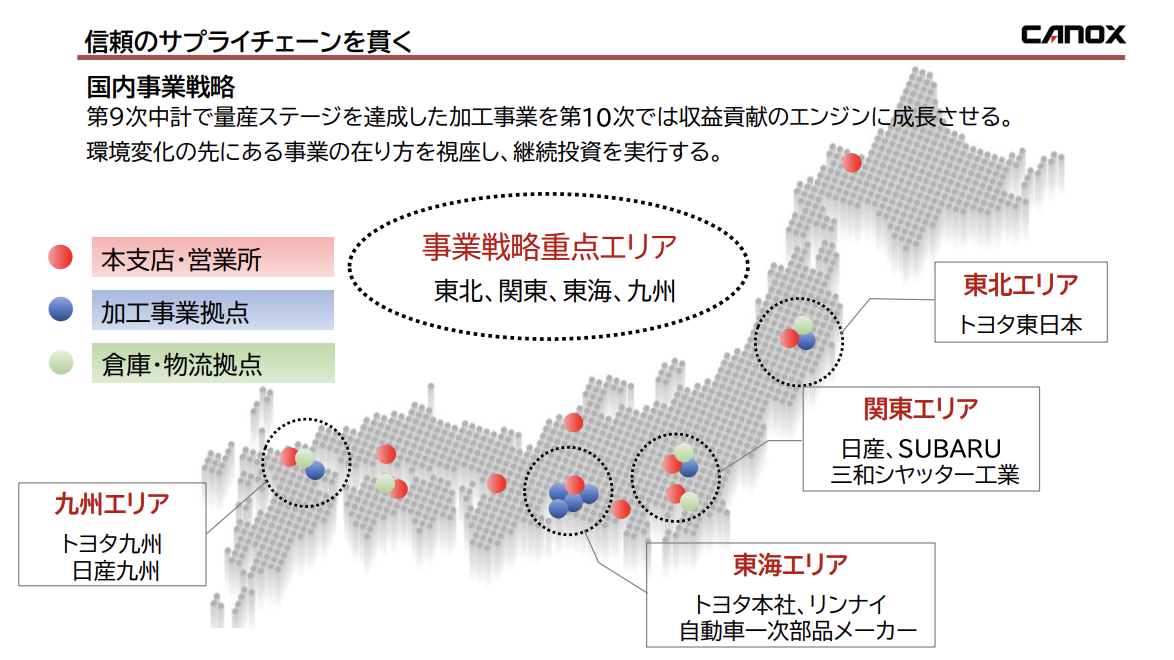 信頼のサプライチェーンを貫く

CANOX

国内事業戦略

第9次中計で量産ステージを達成した加工事業を第10次では収益貢献のエンジンに成長させる。
環境変化の先にある事業の在り方を視座し、継続投資を実行する。

本支店・営業所

加工事業拠点

倉庫・物流拠点

事業戦略重点エリア
東北、関東、東海、九州

東北エリア
トヨタ東日本

関東エリア
日産、SUBARU
三和シヤッター工業

九州エリア
トヨタ九州
日産九州

東海エリア
トヨタ本社、リンナイ
自動車一次部品メーカー